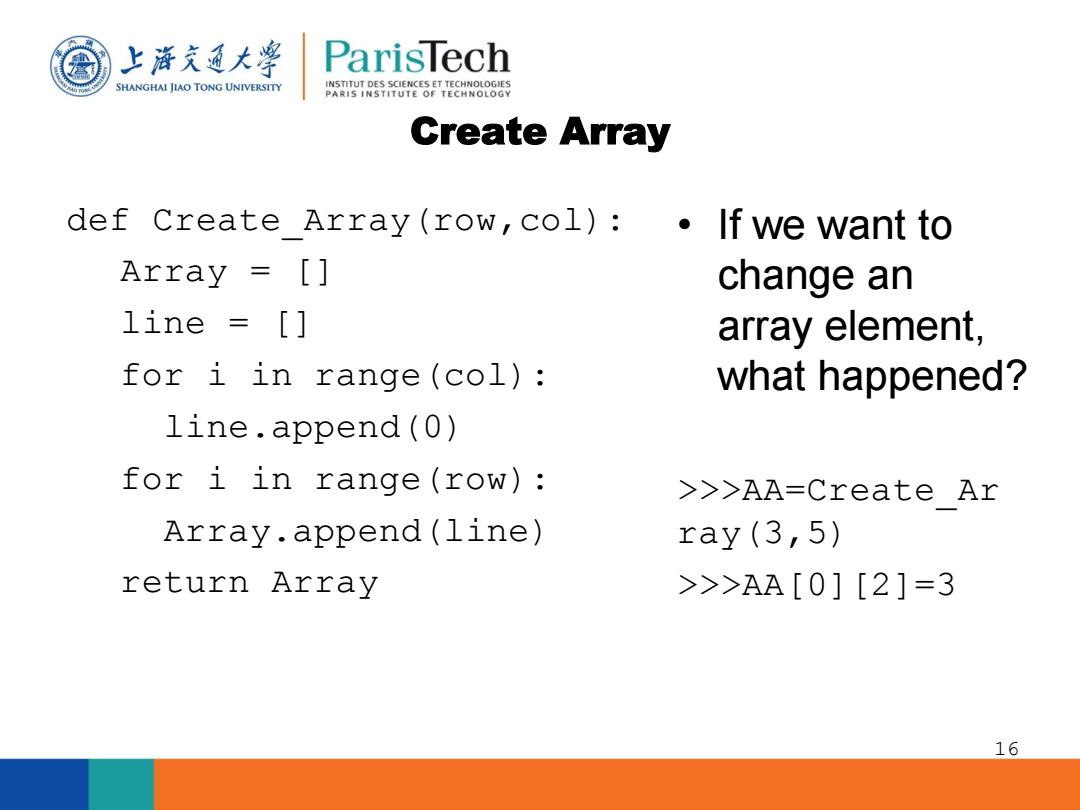 上海交通大学 SHANGHAI JIAO TONG UNIVERSITY

ParisTech INSTITUT DES SCIENCES ET TECHNOLOGIES PARIS INSTITUTE OF TECHNOLOGY

Create Array

def Create_Array(row,col):
  Array = []
  line = []
  for i in range(col):
    line.append(0)
  for i in range(row):
    Array.append(line)
  return Array

• If we want to change an array element, what happened?

>>>AA=Create_Array(3,5)
>>>AA[0][2]=3

16